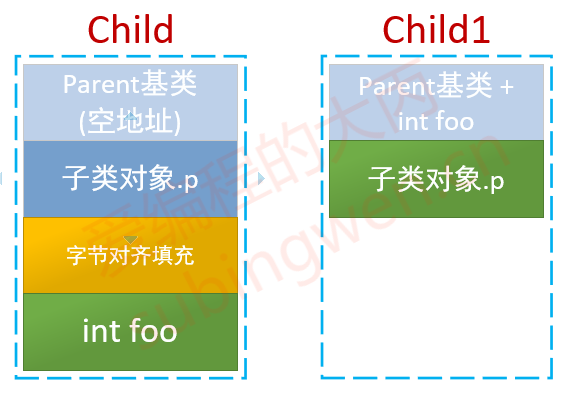 Child

Parent基类
(空地址)

子类对象.p

字节对齐填充

int foo

Child1

Parent基类 +
int foo

子类对象.p

爱编程的大丙
subingwen.cn